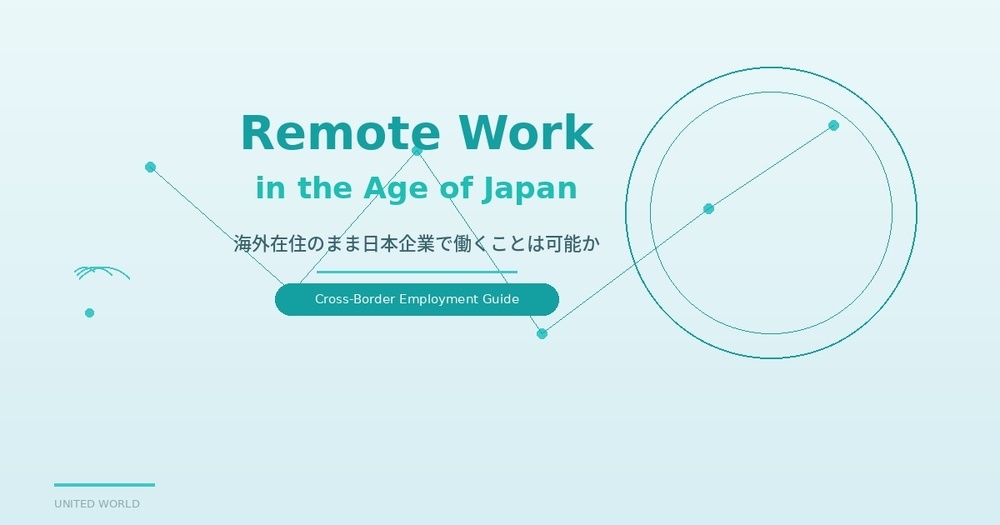 Remote Work
in the Age of Japan

海外在住のまま日本企業で働くことは可能か

Cross-Border Employment Guide

UNITED WORLD